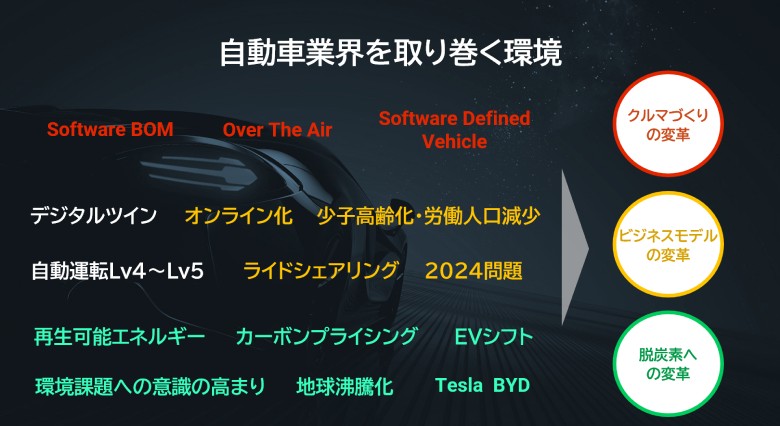 自動車業界を取り巻く環境

Software BOM

Over The Air

Software Defined Vehicle

デジタルツイン

オンライン化

少子高齢化・労働人口減少

自動運転Lv4～Lv5

ライドシェアリング

2024問題

再生可能エネルギー

カーボンプライシング

EVシフト

環境課題への意識の高まり

地球沸騰化

Tesla BYD

クルマづくりの変革

ビジネスモデルの変革

脱炭素への変革